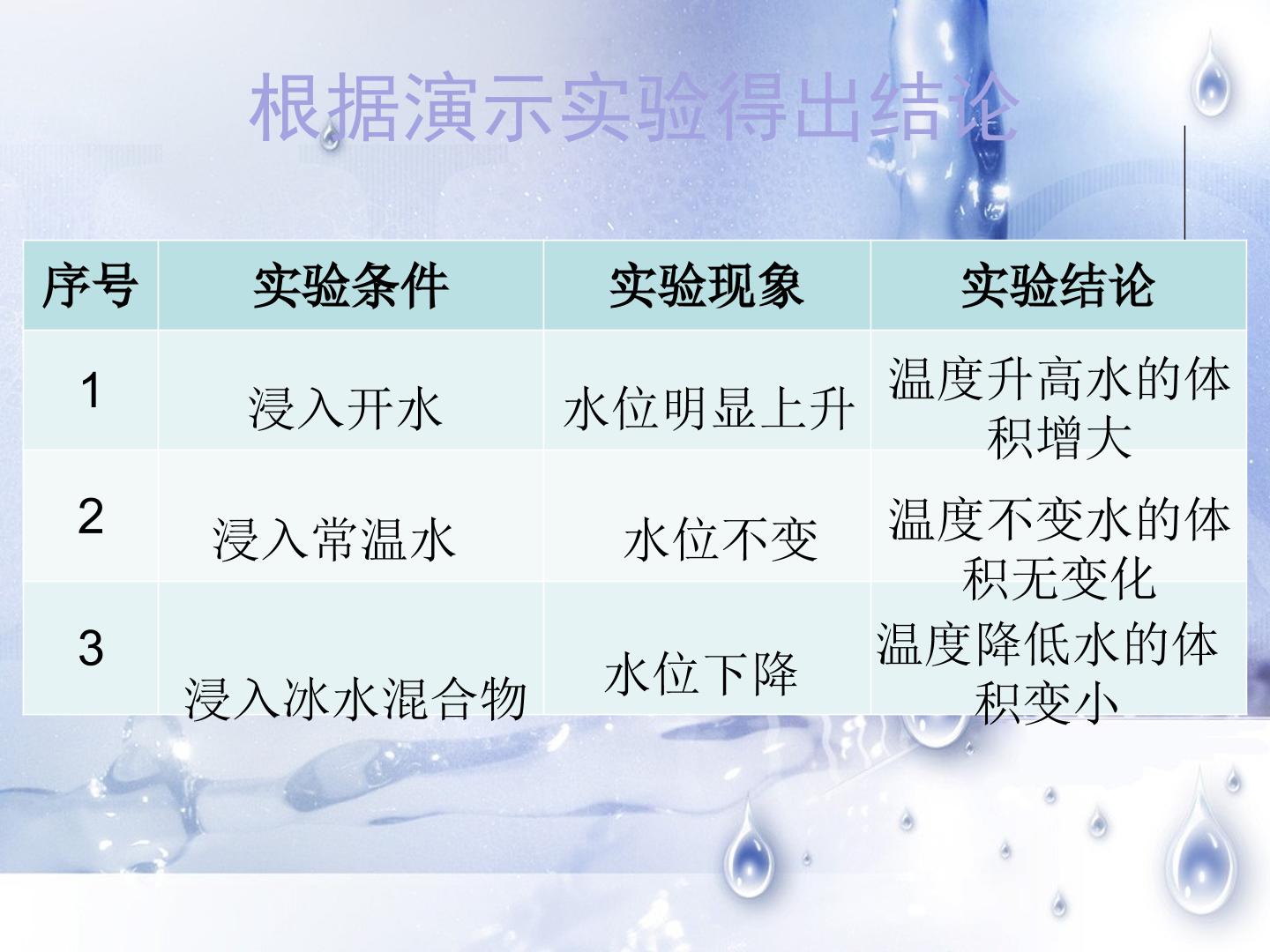 根据演示实验得出结论

| 序号 | 实验条件 | 实验现象 | 实验结论 |
|---|---|---|---|
| 1 | 浸入开水 | 水位明显上升 | 温度升高水的体积增大 |
| 2 | 浸入常温水 | 水位不变 | 温度不变水的体积无变化 |
| 3 | 浸入冰水混合物 | 水位下降 | 温度降低水的体积变小 |